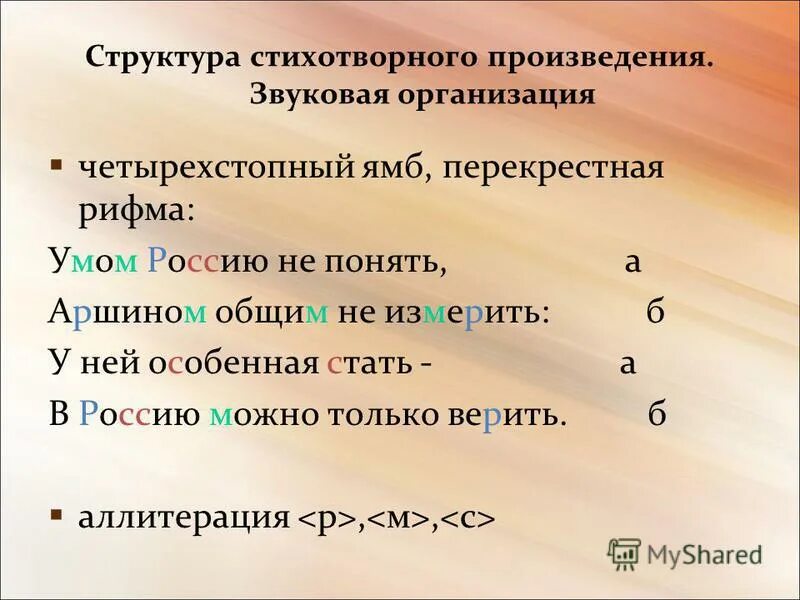 Структура стихотворного произведения. Звуковая организация

▪ четырехстопный ямб, перекрестная рифма:

Умом Россию не понять, а
Аршином общим не измерить: б
У ней особенная стать - а
В Россию можно только верить. б

▪ аллитерация <р>,<м>,<с>

MyShared